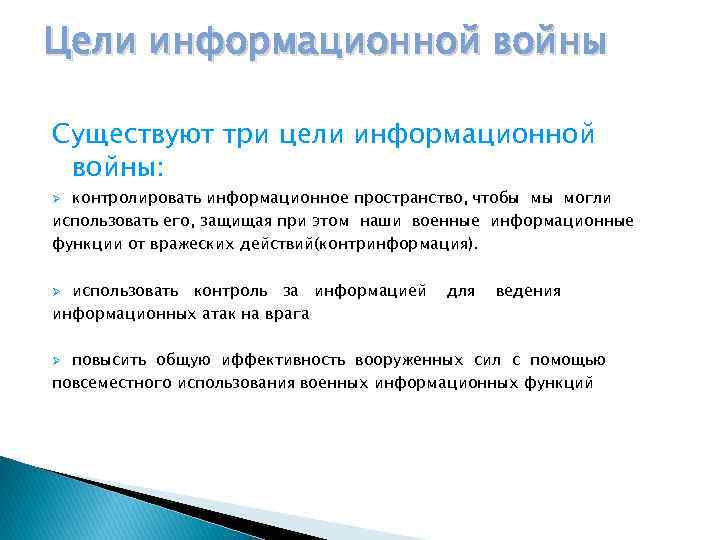 Цели информационной войны

Существуют три цели информационной войны:

➢ контролировать информационное пространство, чтобы мы могли использовать его, защищая при этом наши военные информационные функции от вражеских действий(контринформация).

➢ использовать контроль за информацией для ведения информационных атак на врага

➢ повысить общую иффективность вооруженных сил с помощью повсеместного использования военных информационных функций